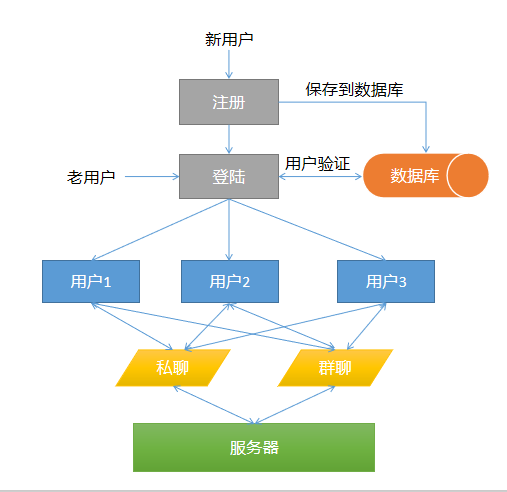 新用户

注册

保存到数据库

老用户

登陆

用户验证

数据库

用户1

用户2

用户3

私聊

群聊

服务器